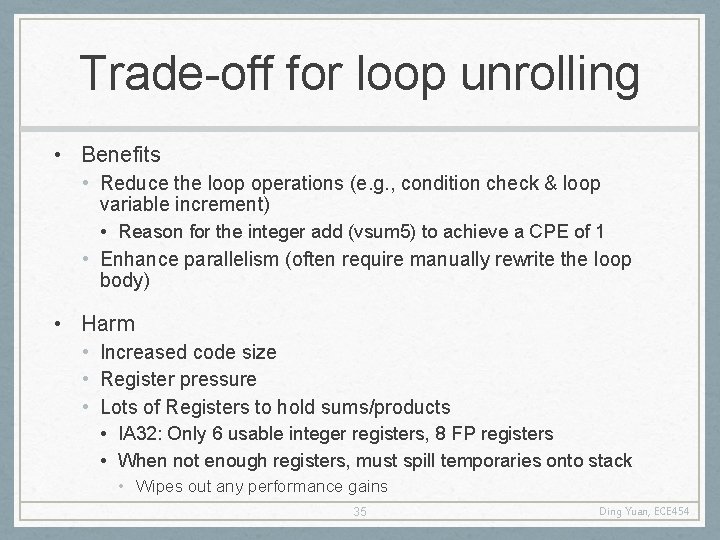 Trade-off for loop unrolling

• Benefits
  • Reduce the loop operations (e.g., condition check & loop variable increment)
    • Reason for the integer add (vsum5) to achieve a CPE of 1
  • Enhance parallelism (often require manually rewrite the loop body)

• Harm
  • Increased code size
  • Register pressure
  • Lots of Registers to hold sums/products
    • IA32: Only 6 usable integer registers, 8 FP registers
    • When not enough registers, must spill temporaries onto stack
      • Wipes out any performance gains

35

Ding Yuan, ECE454